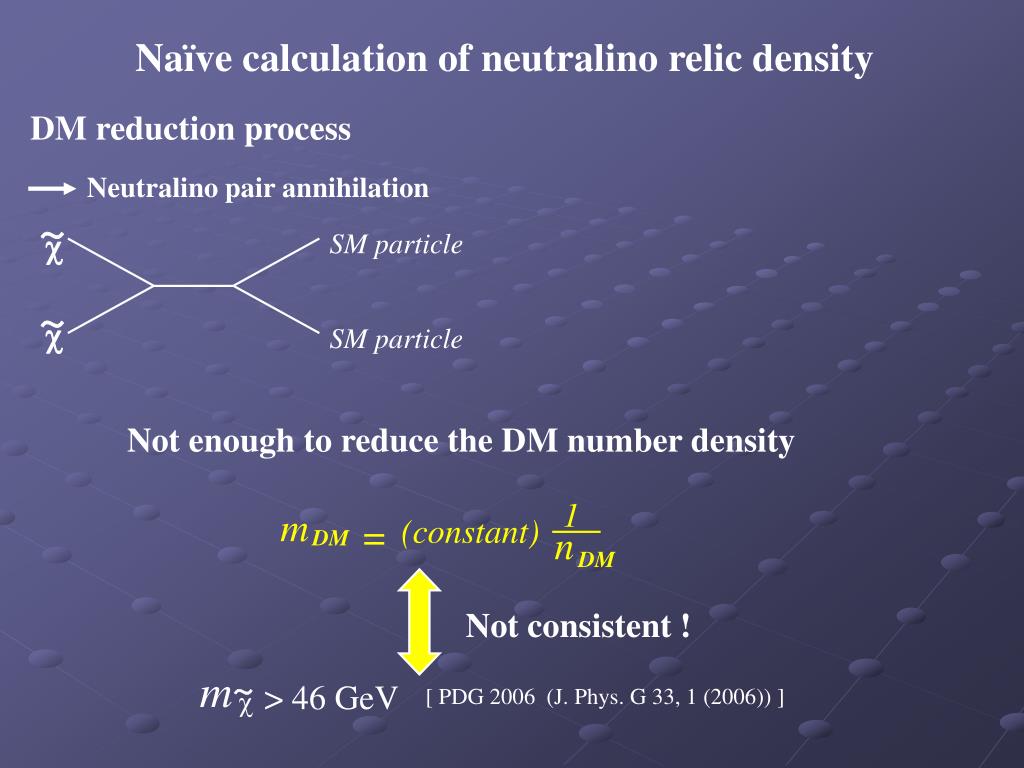 Naïve calculation of neutralino relic density

DM reduction process

Neutralino pair annihilation

$\tilde{\chi}$

$\tilde{\chi}$

SM particle

SM particle

Not enough to reduce the DM number density

$m_{DM} = (constant) \frac{1}{n_{DM}}$

Not consistent !

$m_{\tilde{\chi}} > 46$ GeV

[ PDG 2006 (J. Phys. G 33, 1 (2006)) ]